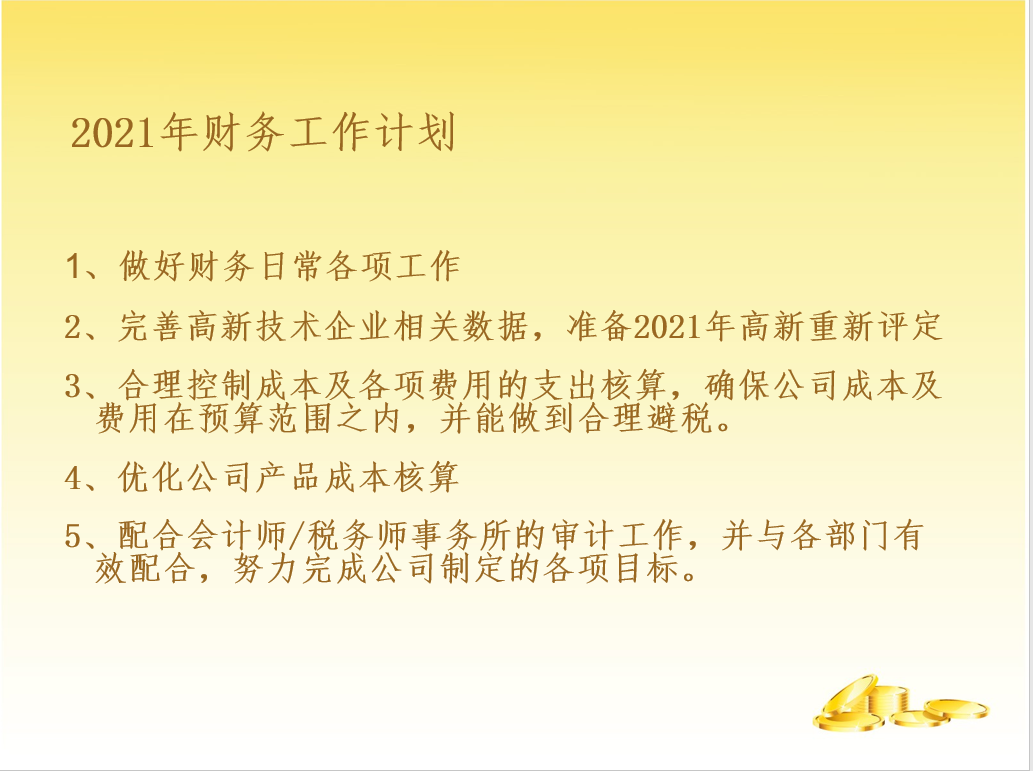 2021年财务工作计划

1、做好财务日常各项工作

2、完善高新技术企业相关数据，准备2021年高新重新评定

3、合理控制成本及各项费用的支出核算，确保公司成本及费用在预算范围之内，并能做到合理避税。

4、优化公司产品成本核算

5、配合会计师/税务师事务所的审计工作，并与各部门有效配合，努力完成公司制定的各项目标。